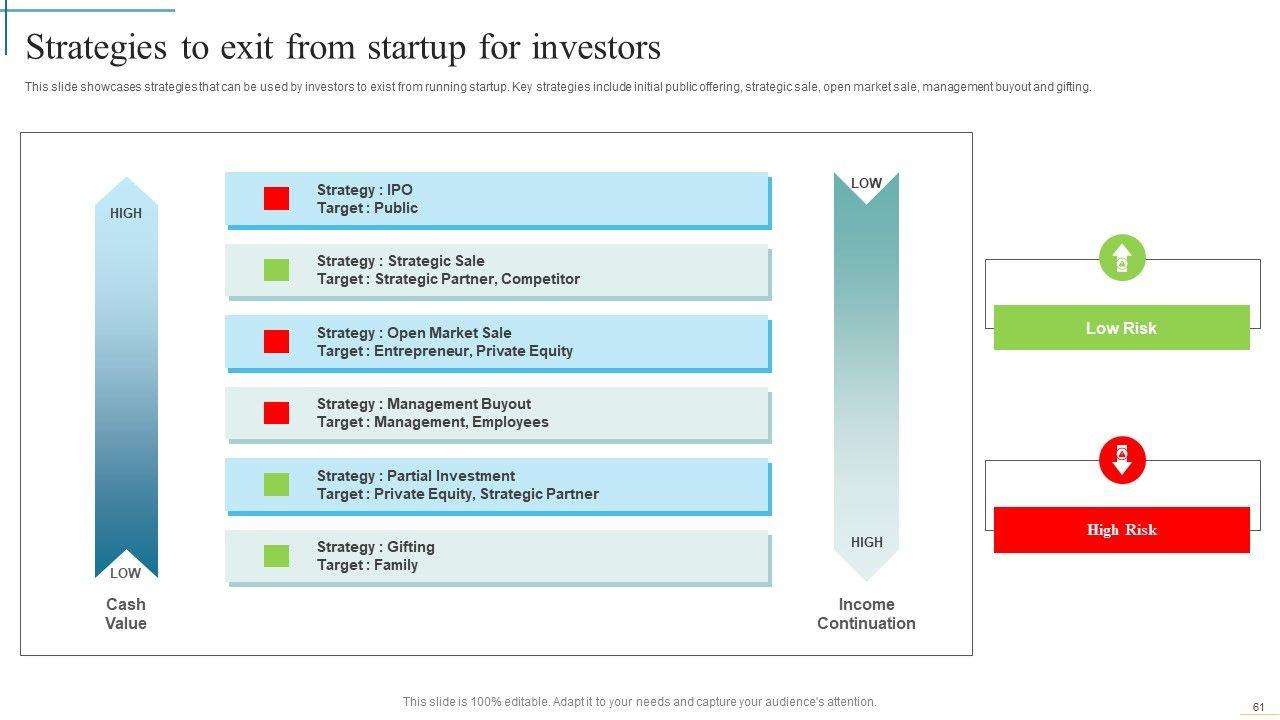 Strategies to exit from startup for investors

This slide showcases strategies that can be used by investors to exist from running startup. Key strategies include initial public offering, strategic sale, open market sale, management buyout and gifting.

HIGH

LOW

Cash Value

Strategy : IPO
Target : Public

Strategy : Strategic Sale
Target : Strategic Partner, Competitor

Strategy : Open Market Sale
Target : Entrepreneur, Private Equity

Strategy : Management Buyout
Target : Management, Employees

Strategy : Partial Investment
Target : Private Equity, Strategic Partner

Strategy : Gifting
Target : Family

LOW

HIGH

Income Continuation

Low Risk

High Risk

This slide is 100% editable. Adapt it to your needs and capture your audience's attention.

61